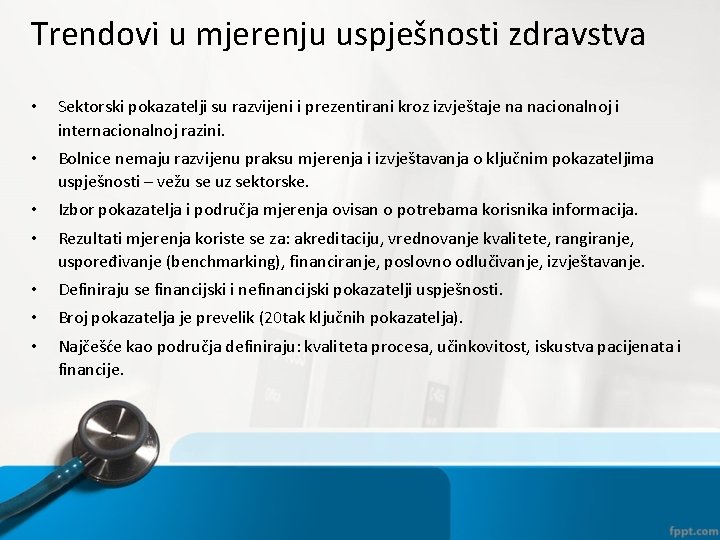 Trendovi u mjerenju uspješnosti zdravstva

• Sektorski pokazatelji su razvijeni i prezentirani kroz izvještaje na nacionalnoj i internacionalnoj razini.
• Bolnice nemaju razvijenu praksu mjerenja i izvještavanja o ključnim pokazateljima uspješnosti – vežu se uz sektorske.
• Izbor pokazatelja i područja mjerenja ovisan o potrebama korisnika informacija.
• Rezultati mjerenja koriste se za: akreditaciju, vrednovanje kvalitete, rangiranje, uspoređivanje (benchmarking), financiranje, poslovno odlučivanje, izvještavanje.
• Definiraju se financijski i nefinancijski pokazatelji uspješnosti.
• Broj pokazatelja je prevelik (20tak ključnih pokazatelja).
• Najčešće kao područja definiraju: kvaliteta procesa, učinkovitost, iskustva pacijenata i financije.

fppt.com